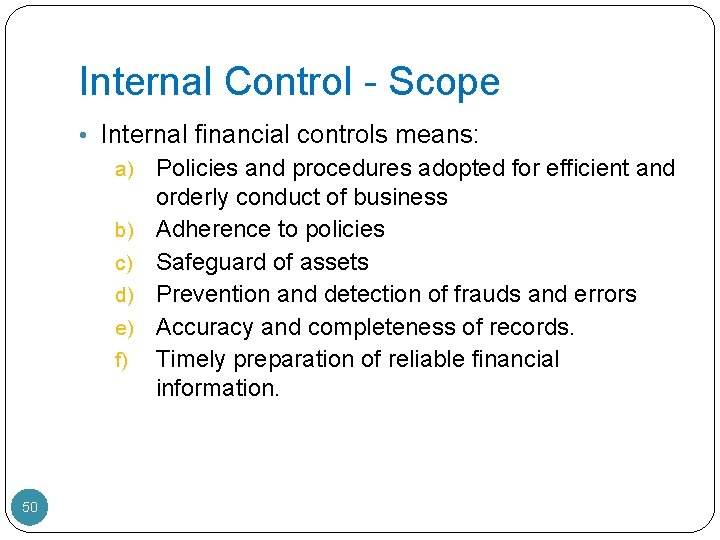 Internal Control - Scope

• Internal financial controls means:

a) Policies and procedures adopted for efficient and orderly conduct of business
b) Adherence to policies
c) Safeguard of assets
d) Prevention and detection of frauds and errors
e) Accuracy and completeness of records.
f) Timely preparation of reliable financial information.

50